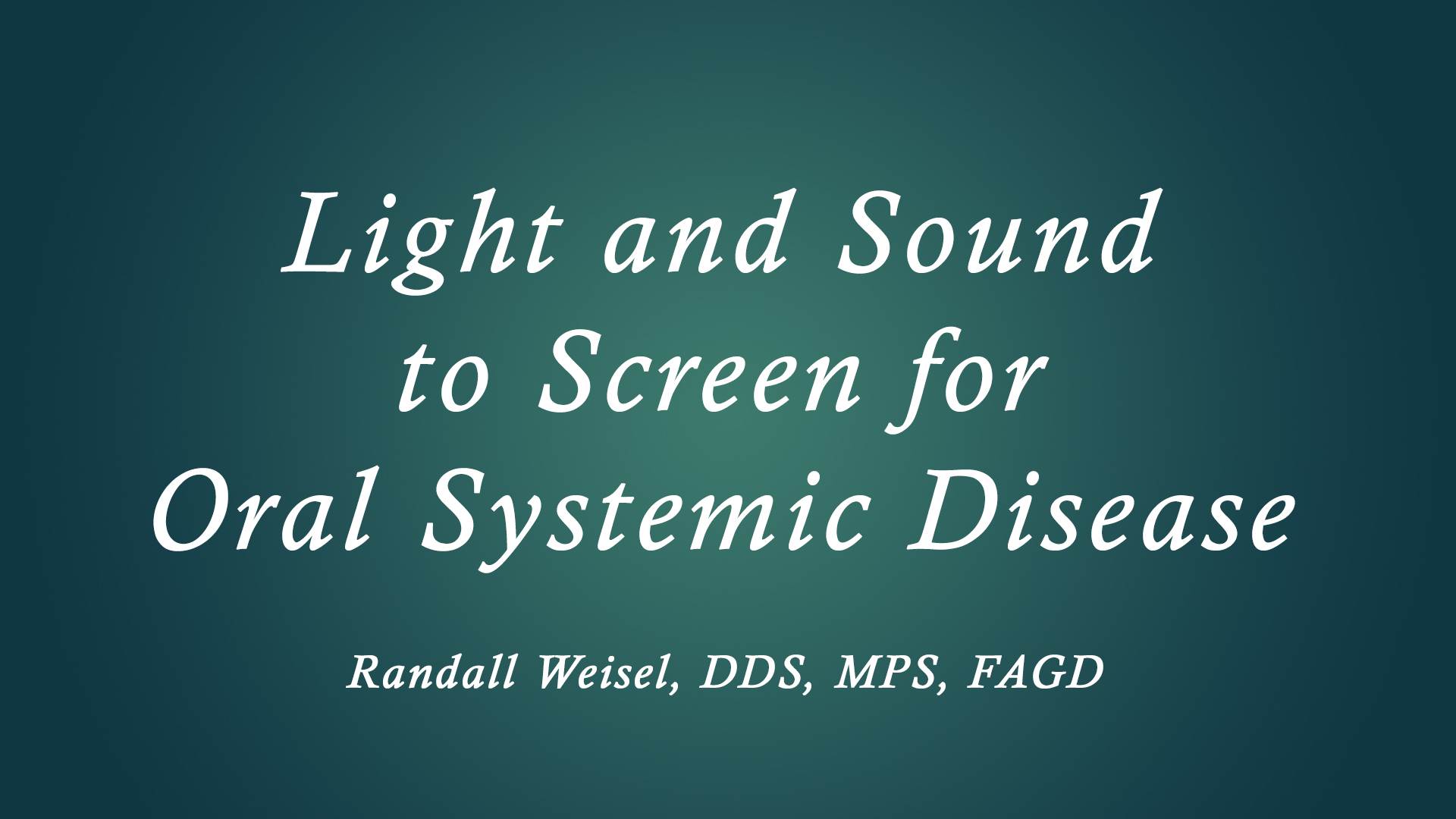 Light and Sound to Screen for Oral Systemic Disease

Randall Weisel, DDS, MPS, FAGD